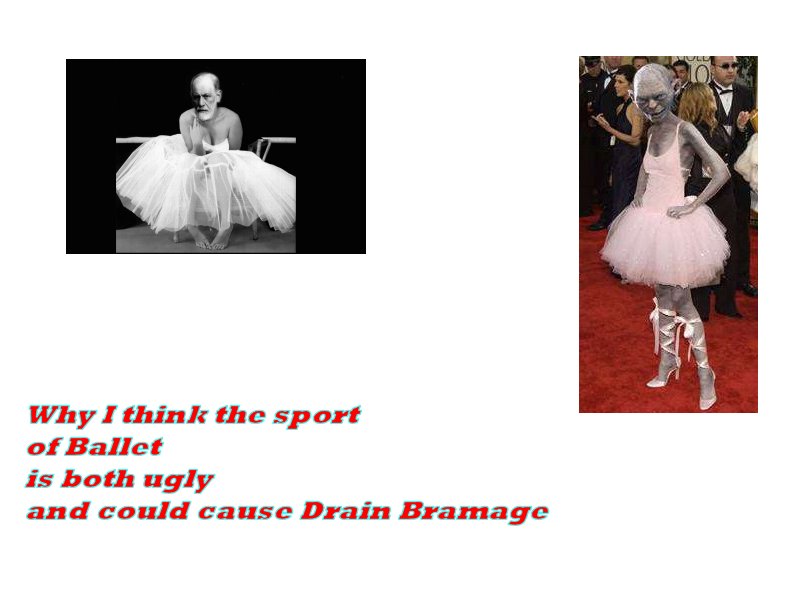 Why I think the sport
of Ballet
is both ugly
and could cause Drain Bramage